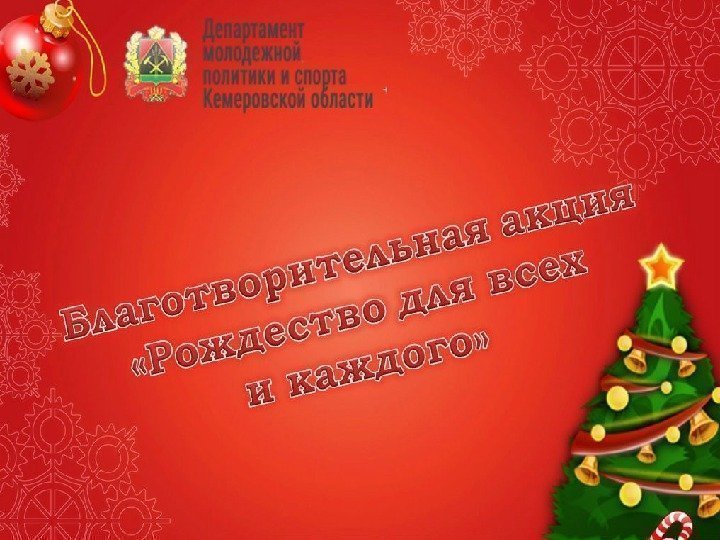 Департамент молодежной политики и спорта Кемеровской области

Благотворительная акция «Рождество для всех и каждого»